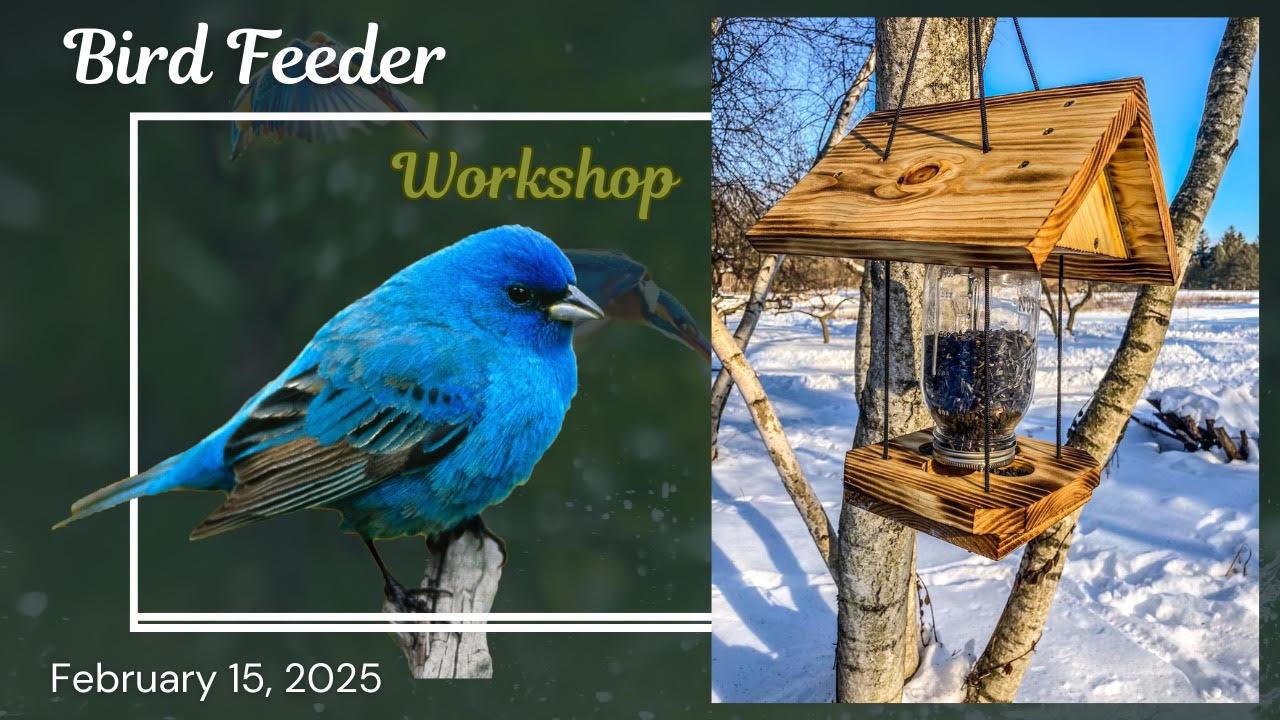 Bird Feeder

Workshop

February 15, 2025